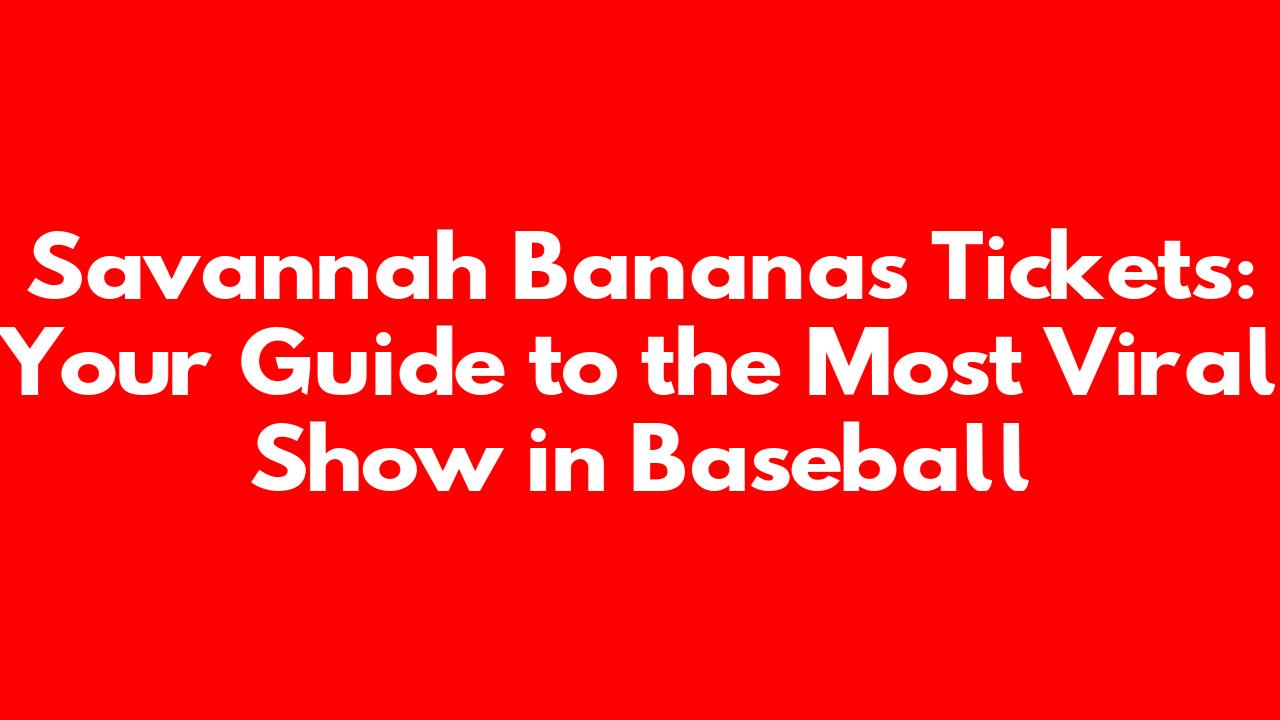 Savannah Bananas Tickets: Your Guide to the Most Viral Show in Baseball